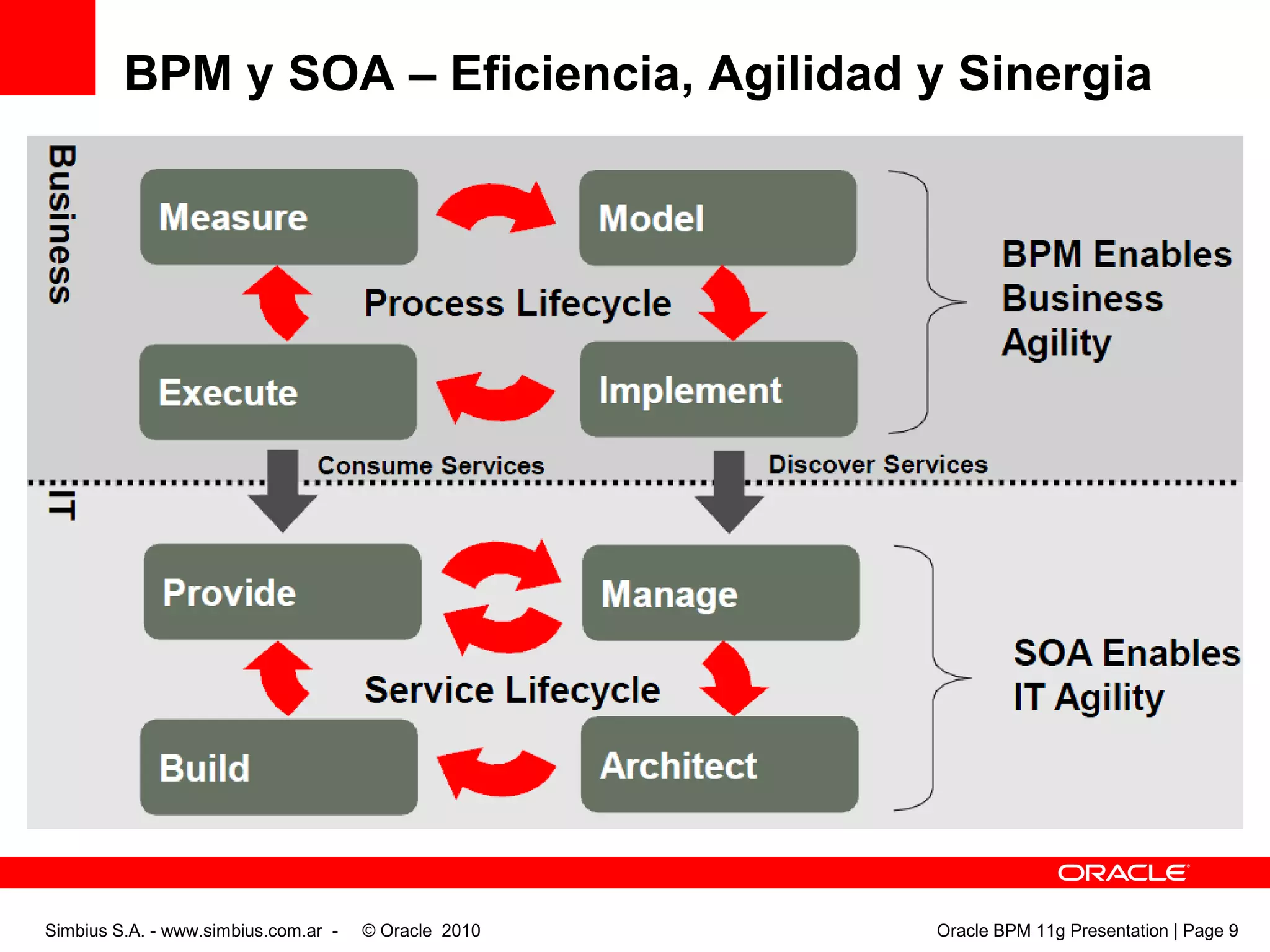 BPM y SOA – Eficiencia, Agilidad y Sinergia

Business

Measure

Model

Process Lifecycle

Execute

Implement

BPM Enables Business Agility

Consume Services

Discover Services

IT

Provide

Manage

Service Lifecycle

Build

Architect

SOA Enables IT Agility

ORACLE

Simbius S.A. - www.simbius.com.ar - © Oracle 2010

Oracle BPM 11g Presentation | Page 9